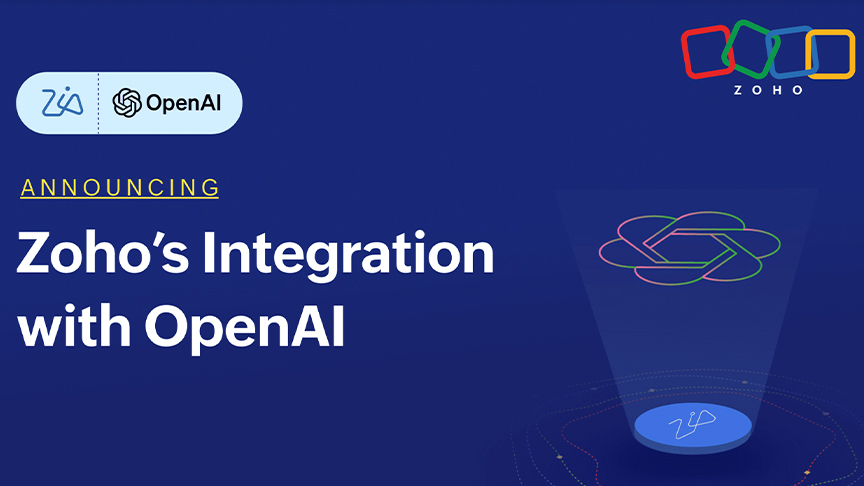 Zia OpenAI

ZOHO

ANNOUNCING

Zoho's Integration with OpenAI

Zia